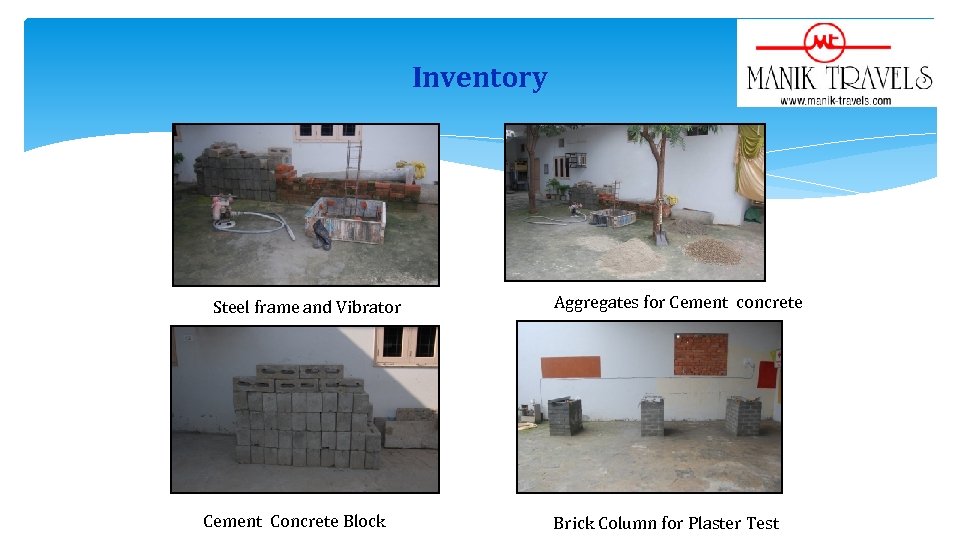 Inventory

MT
MANIK TRAVELS
www.manik-travels.com

Steel frame and Vibrator

Aggregates for Cement concrete

Cement Concrete Block

Brick Column for Plaster Test